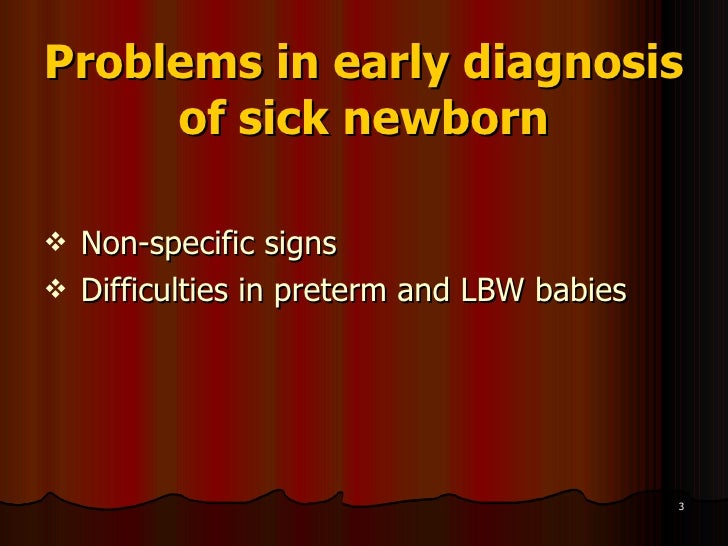 Problems in early diagnosis of sick newborn

❖ Non-specific signs
❖ Difficulties in preterm and LBW babies

3